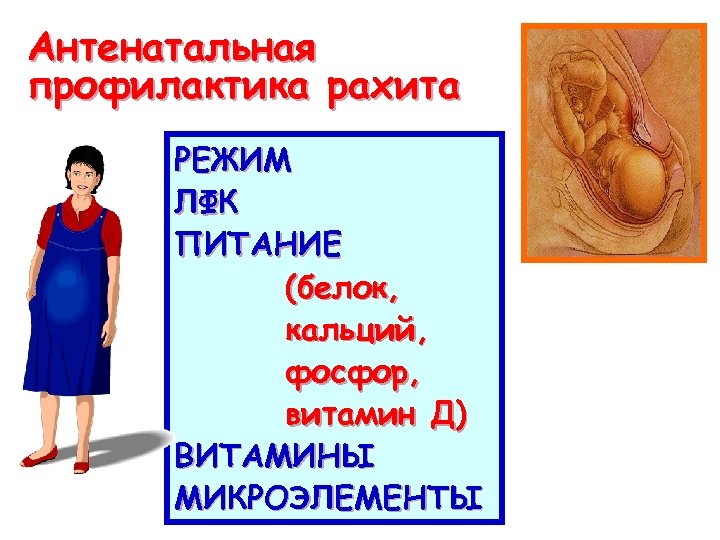 Антенатальная профилактика рахита

РЕЖИМ
ЛФК
ПИТАНИЕ
(белок,
кальций,
фосфор,
витамин Д)
ВИТАМИНЫ
МИКРОЭЛЕМЕНТЫ